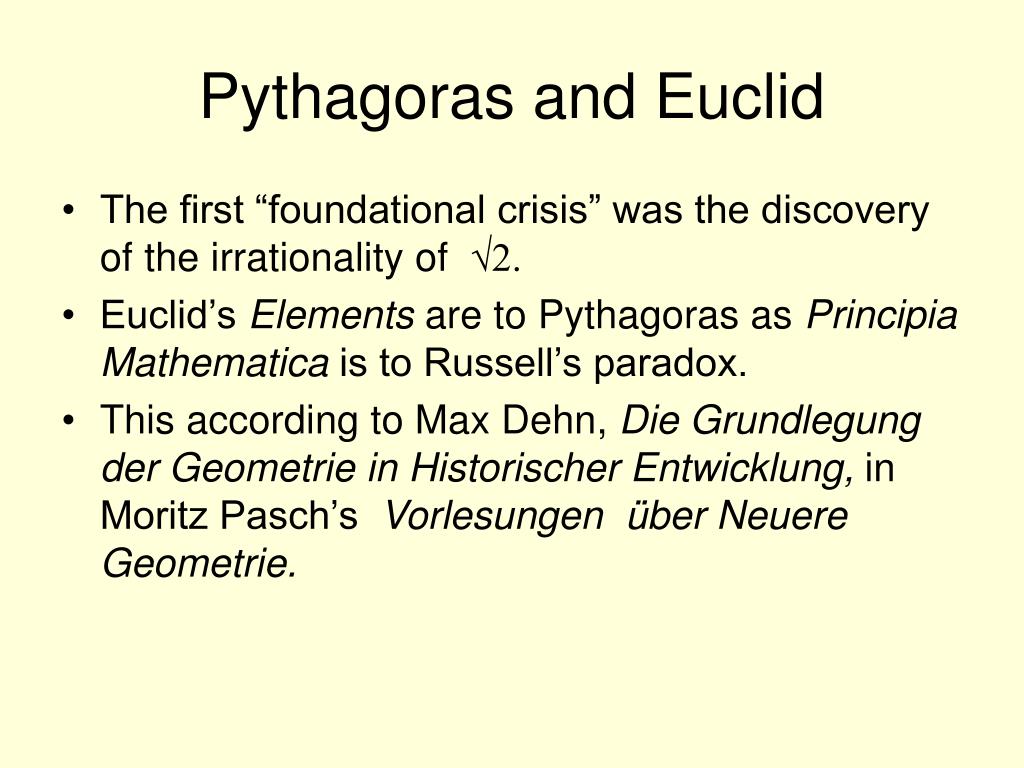 Pythagoras and Euclid

• The first “foundational crisis” was the discovery of the irrationality of $\sqrt{2}$.

• Euclid’s Elements are to Pythagoras as Principia Mathematica is to Russell’s paradox.

• This according to Max Dehn, Die Grundlegung der Geometrie in Historischer Entwicklung, in Moritz Pasch’s Vorlesungen über Neuere Geometrie.